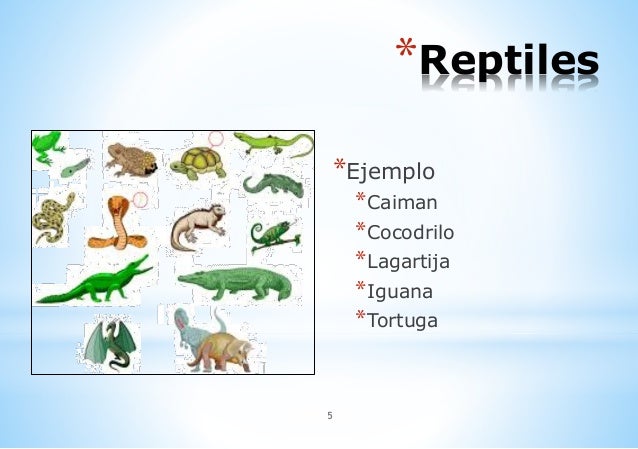 *Reptiles

*Ejemplo
*Caiman
*Cocodrilo
*Lagartija
*Iguana
*Tortuga

5